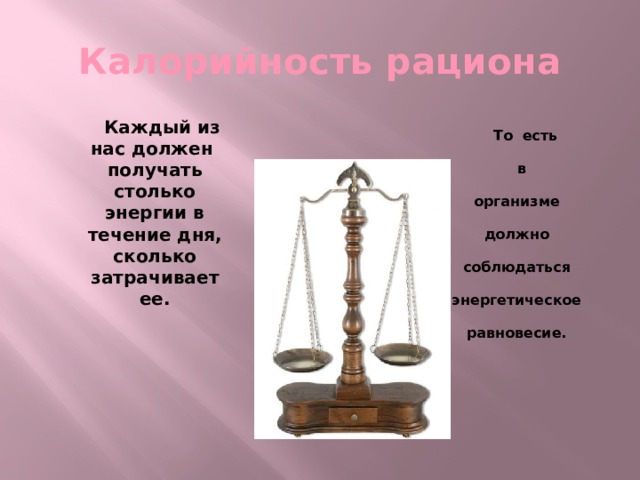 Калорийность рациона

Каждый из нас должен получать столько энергии в течение дня, сколько затрачивает ее.

То есть в организме должно соблюдаться энергетическое равновесие.